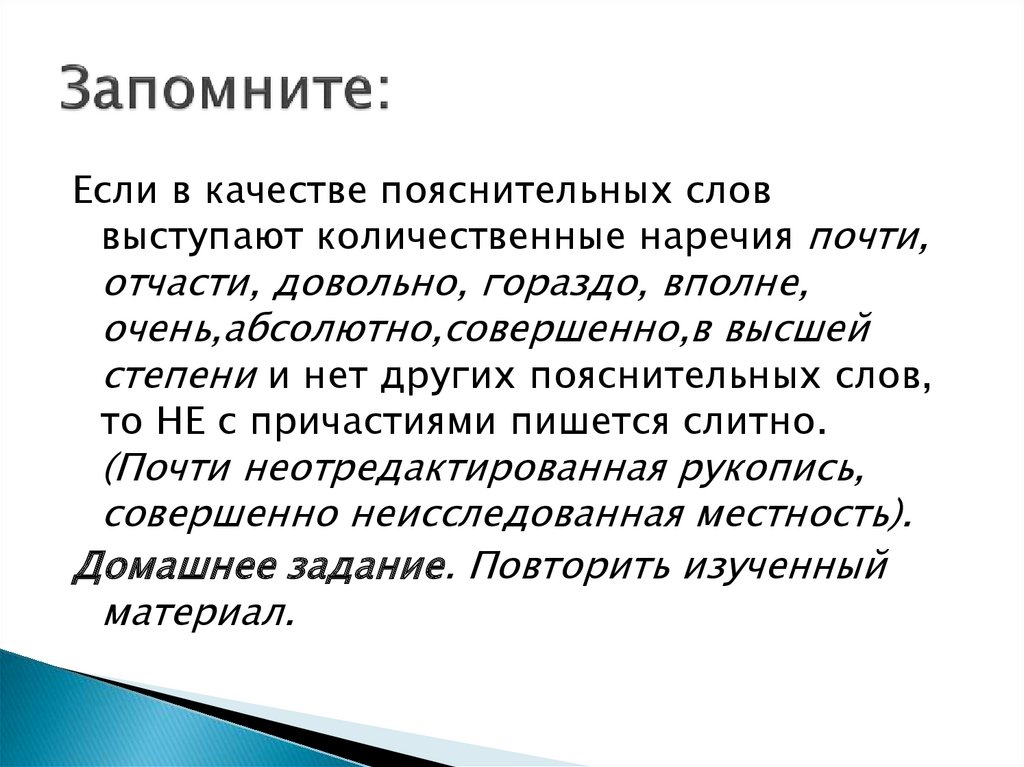 Запомните:

Если в качестве пояснительных слов выступают количественные наречия почти, отчасти, довольно, гораздо, вполне, очень,абсолютно,совершенно,в высшей степени и нет других пояснительных слов, то НЕ с причастиями пишется слитно. (Почти неотредактированная рукопись, совершенно неисследованная местность).

Домашнее задание. Повторить изученный материал.